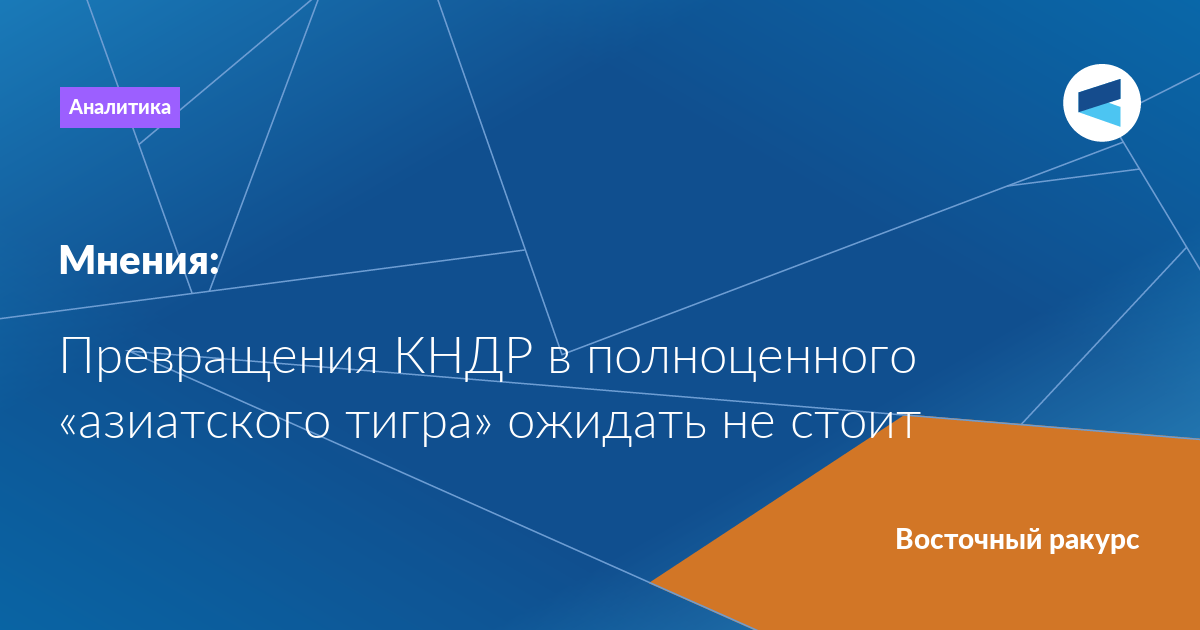 Аналитика

Мнения:

Превращения КНДР в полноценного «азиатского тигра» ожидать не стоит

Восточный ракурс